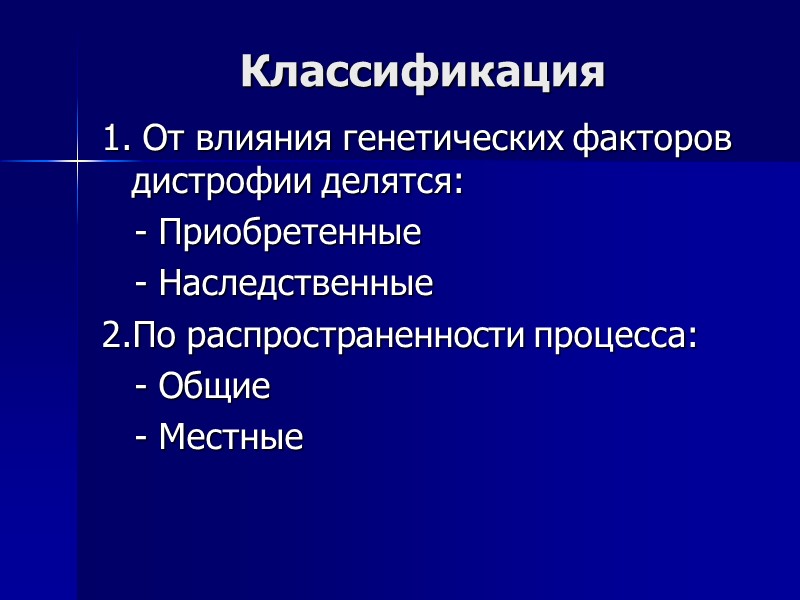 Классификация

1. От влияния генетических факторов дистрофии делятся:

- Приобретенные

- Наследственные

2.По распространенности процесса:

- Общие

- Местные